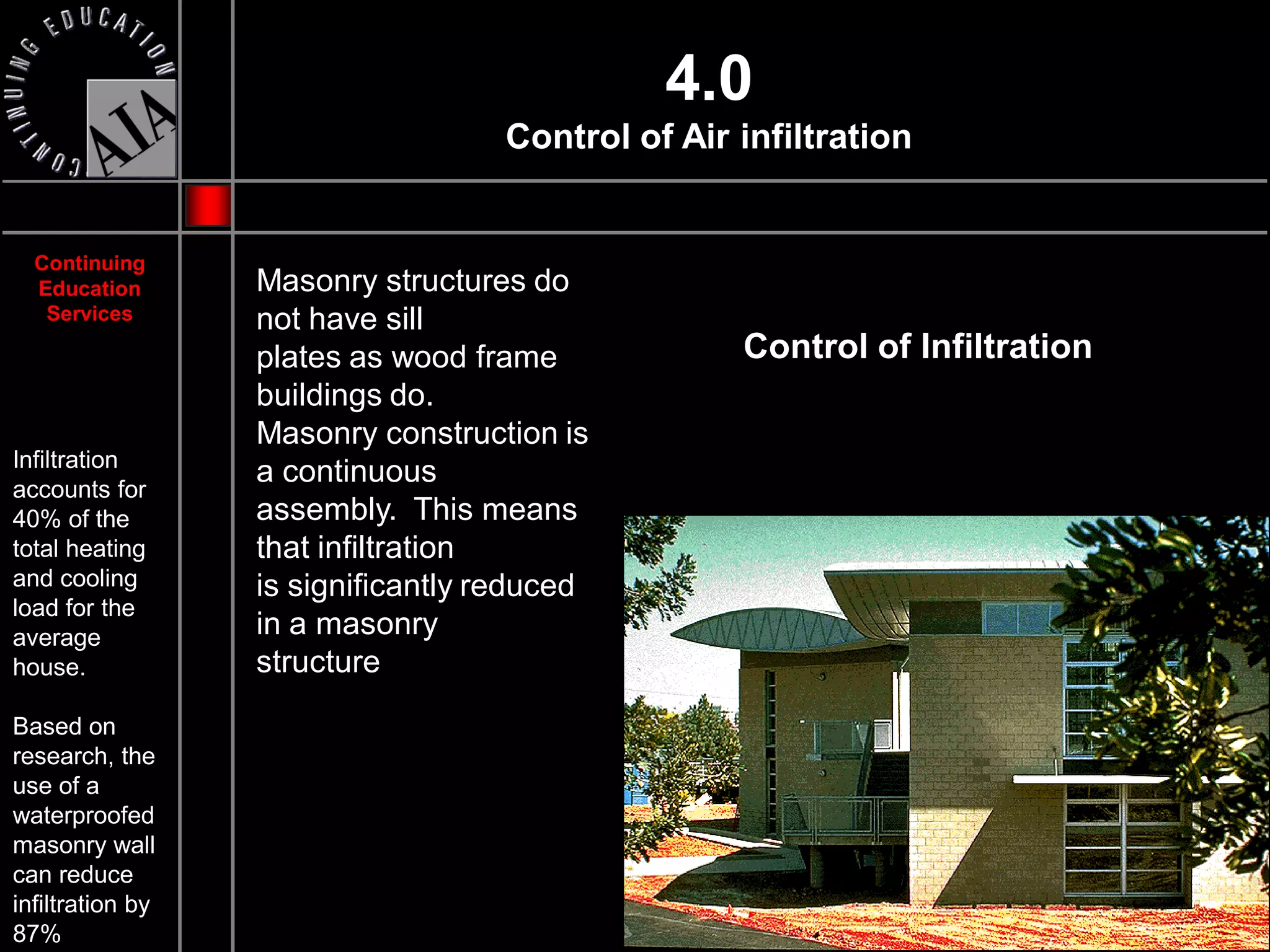 CONTINUING EDUCATION
AIA

4.0
Control of Air infiltration

Continuing Education Services

Infiltration accounts for 40% of the total heating and cooling load for the average house.

Based on research, the use of a waterproofed masonry wall can reduce infiltration by 87%

Masonry structures do not have sill plates as wood frame buildings do. Masonry construction is a continuous assembly. This means that infiltration is significantly reduced in a masonry structure

Control of Infiltration